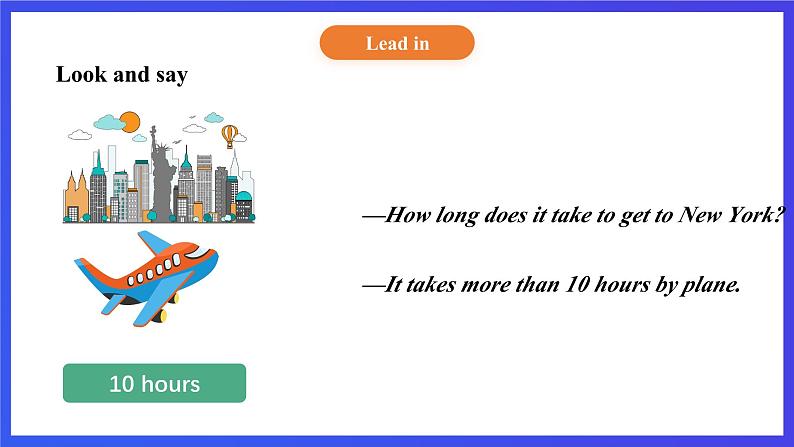 Lead in

Look and say

10 hours

—How long does it take to get to New York?

—It takes more than 10 hours by plane.